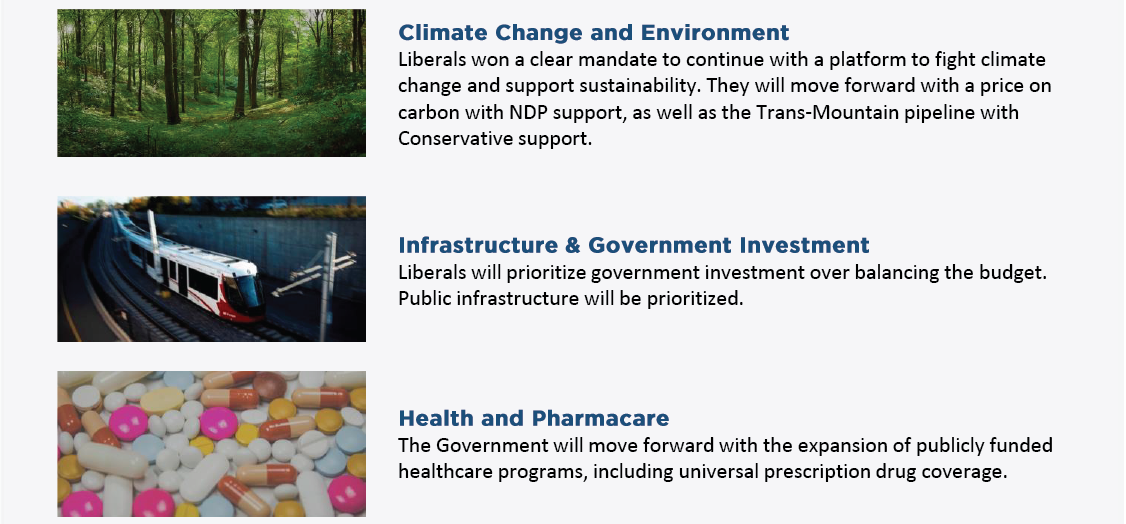 Climate Change and Environment
Liberals won a clear mandate to continue with a platform to fight climate change and support sustainability. They will move forward with a price on carbon with NDP support, as well as the Trans-Mountain pipeline with Conservative support.

Infrastructure & Government Investment
Liberals will prioritize government investment over balancing the budget. Public infrastructure will be prioritized.

Health and Pharmacare
The Government will move forward with the expansion of publicly funded healthcare programs, including universal prescription drug coverage.